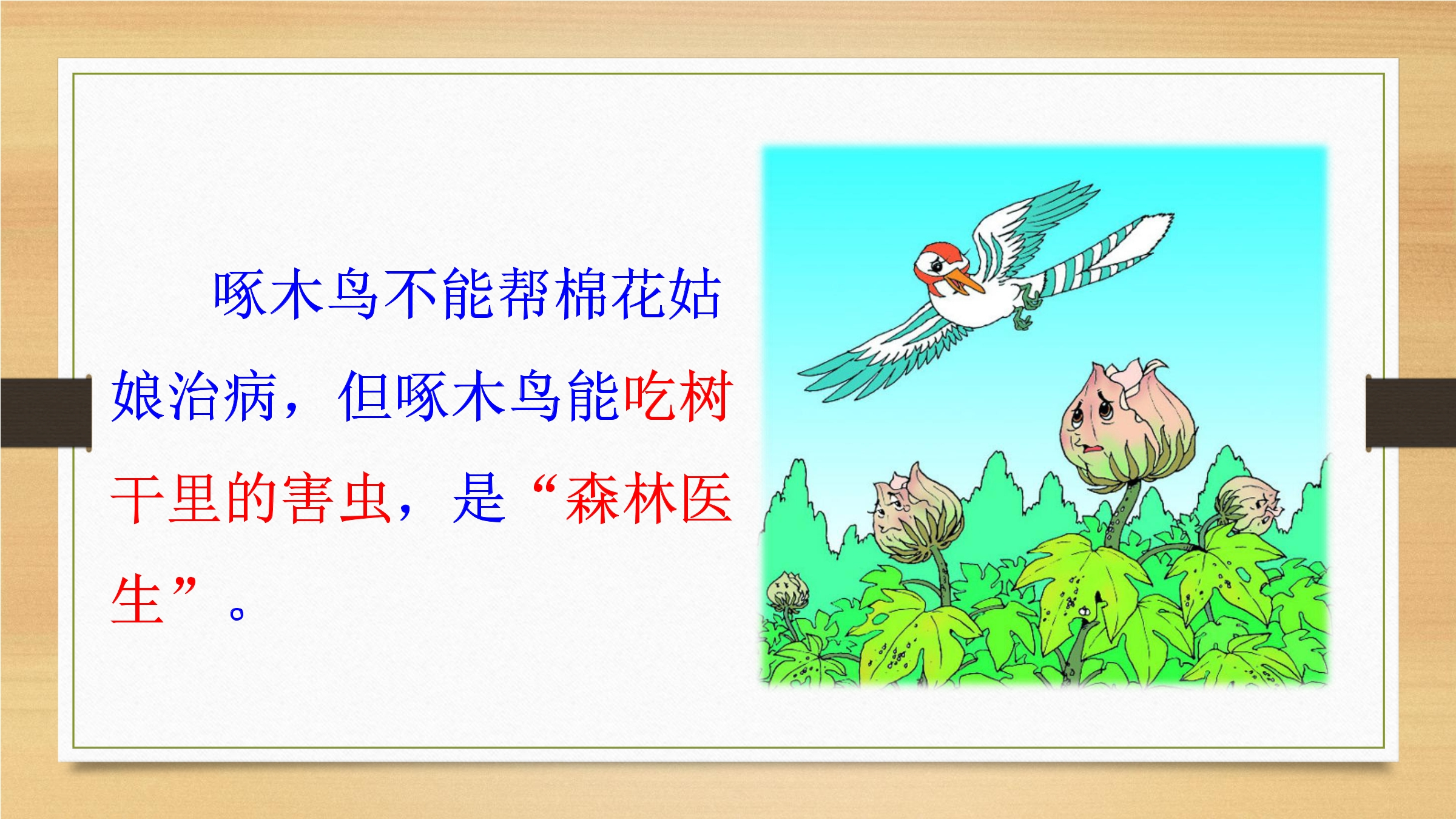 啄木鸟不能帮棉花姑娘治病，但啄木鸟能吃树干里的害虫，是“森林医生”。